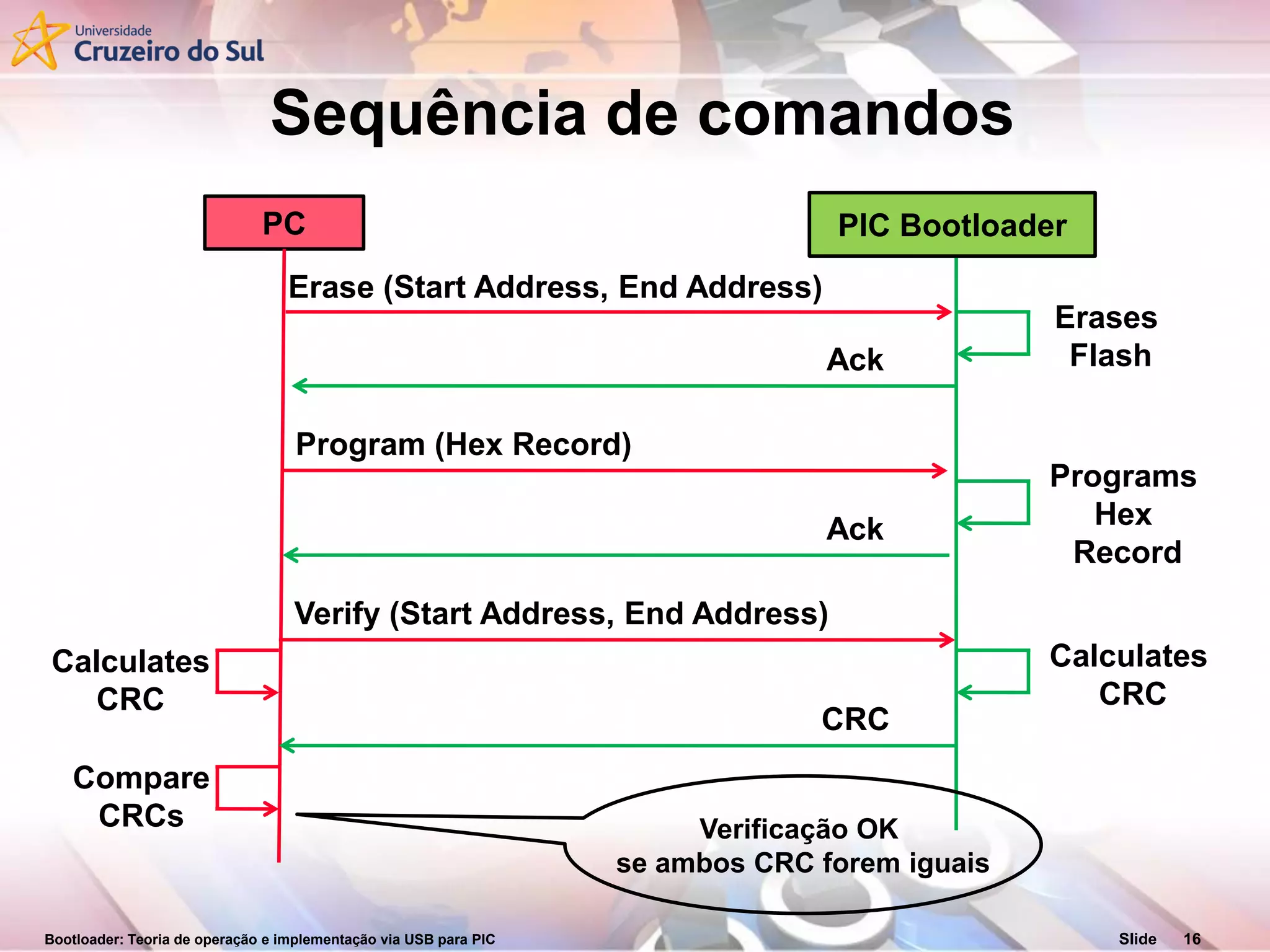 Universidade
Cruzeiro do Sul

Sequência de comandos

PC

PIC Bootloader

Erase (Start Address, End Address)

Erases Flash

Ack

Program (Hex Record)

Programs Hex Record

Ack

Verify (Start Address, End Address)

Calculates CRC

Calculates CRC

CRC

Compare CRCs

Verificação OK
se ambos CRC forem iguais

Bootloader: Teoria de operação e implementação via USB para PIC

Slide 16